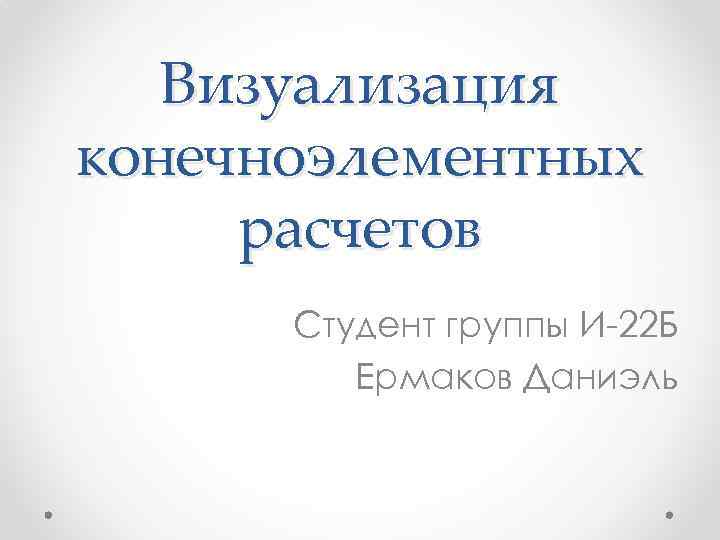 Визуализация конечноэлементных расчетов

Студент группы И-22Б
Ермаков Даниэль